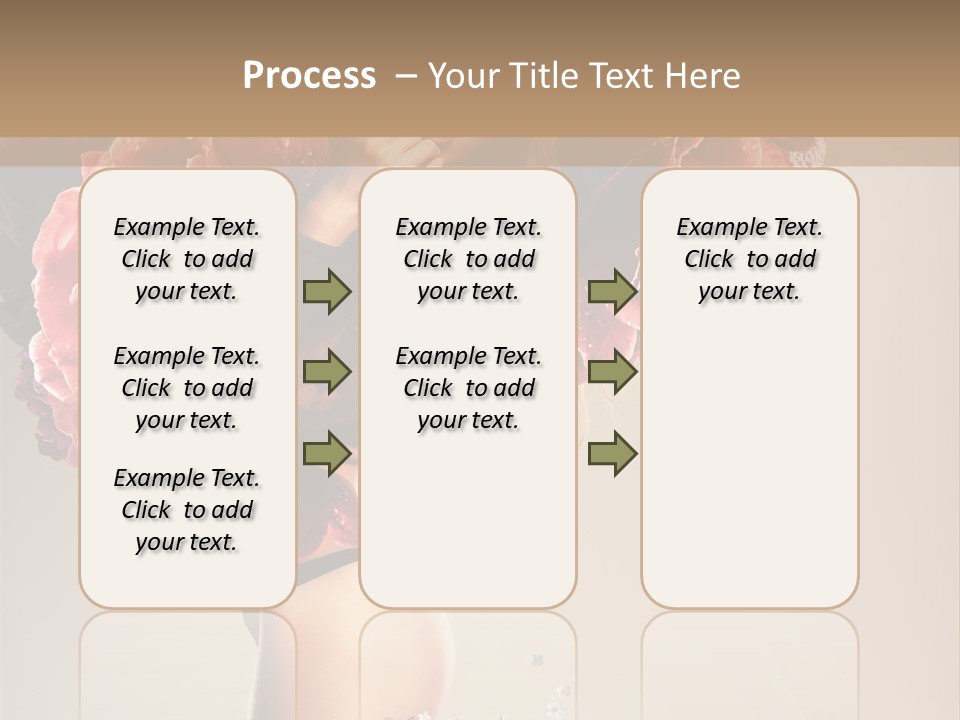 Process – Your Title Text Here

Example Text. Click to add your text.

Example Text. Click to add your text.

Example Text. Click to add your text.

Example Text. Click to add your text.

Example Text. Click to add your text.

Example Text. Click to add your text.